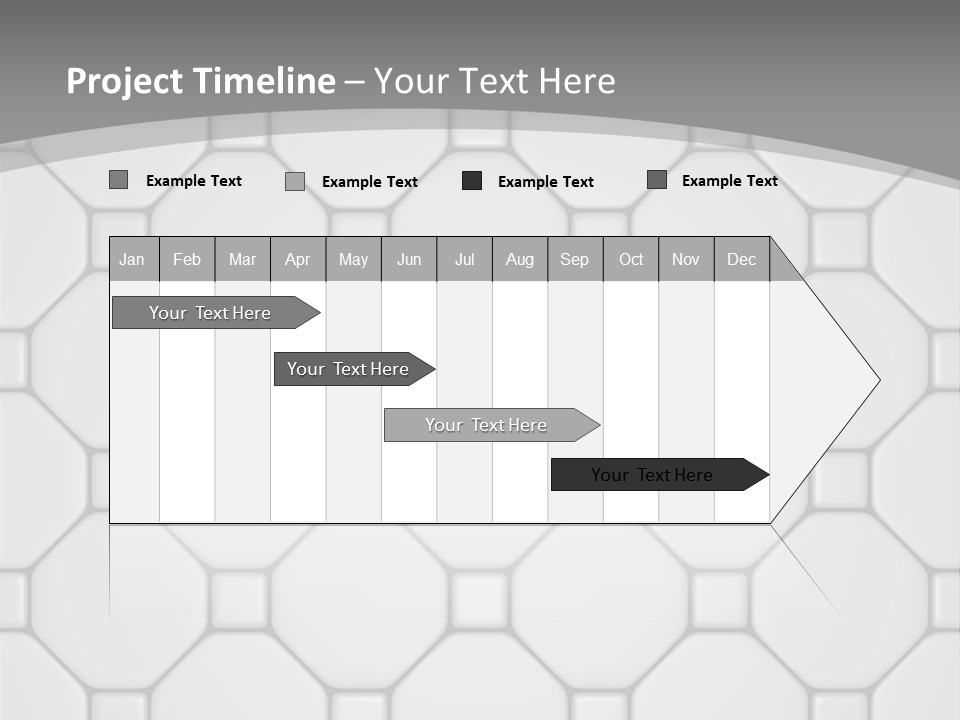 Project Timeline – Your Text Here

Example Text
Example Text
Example Text
Example Text

| Jan | Feb | Mar | Apr | May | Jun | Jul | Aug | Sep | Oct | Nov | Dec |
|---|---|---|---|---|---|---|---|---|---|---|---|

Your Text Here
Your Text Here
Your Text Here
Your Text Here